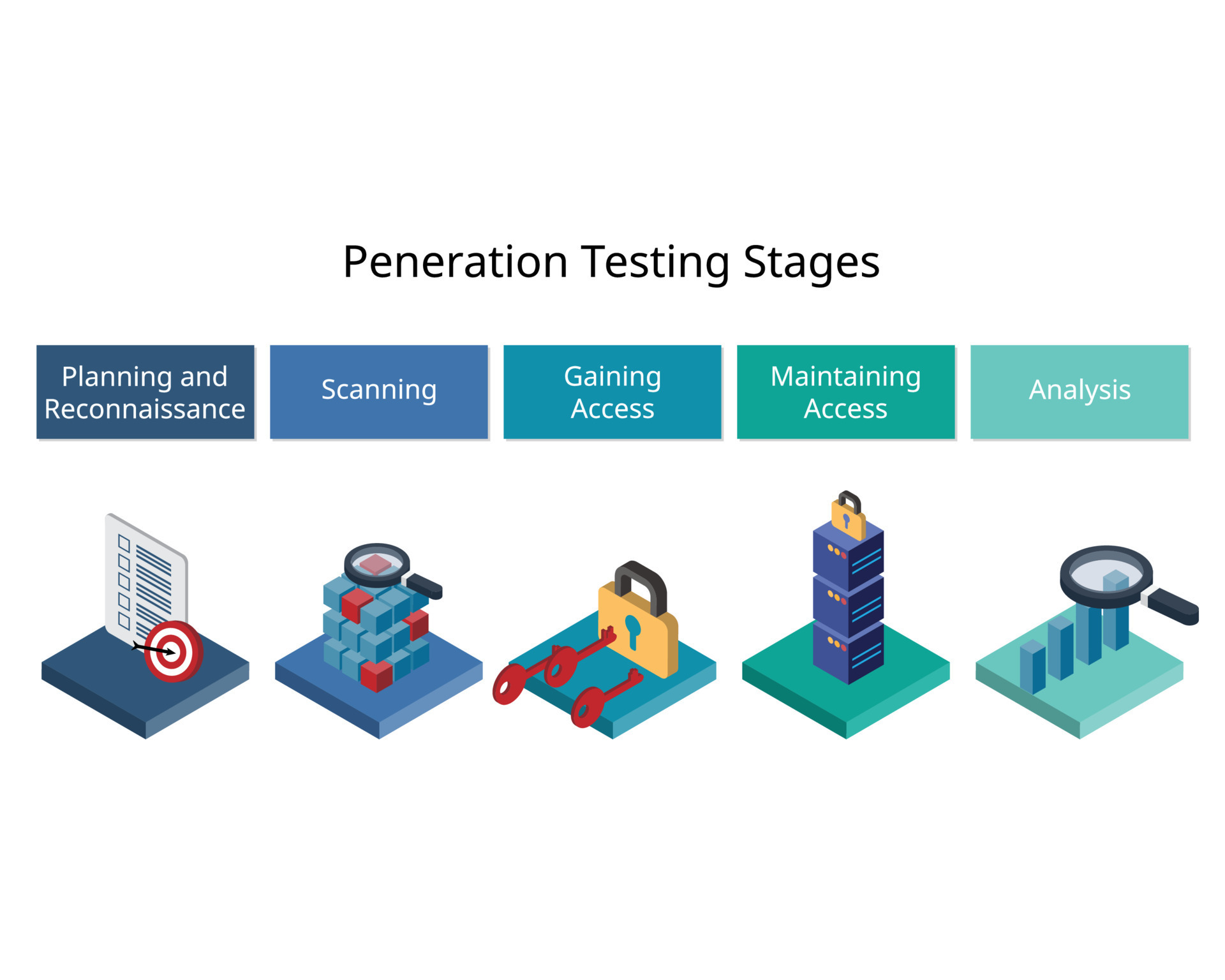 Peneration Testing Stages

Planning and Reconnaissance

Scanning

Gaining Access

Maintaining Access

Analysis